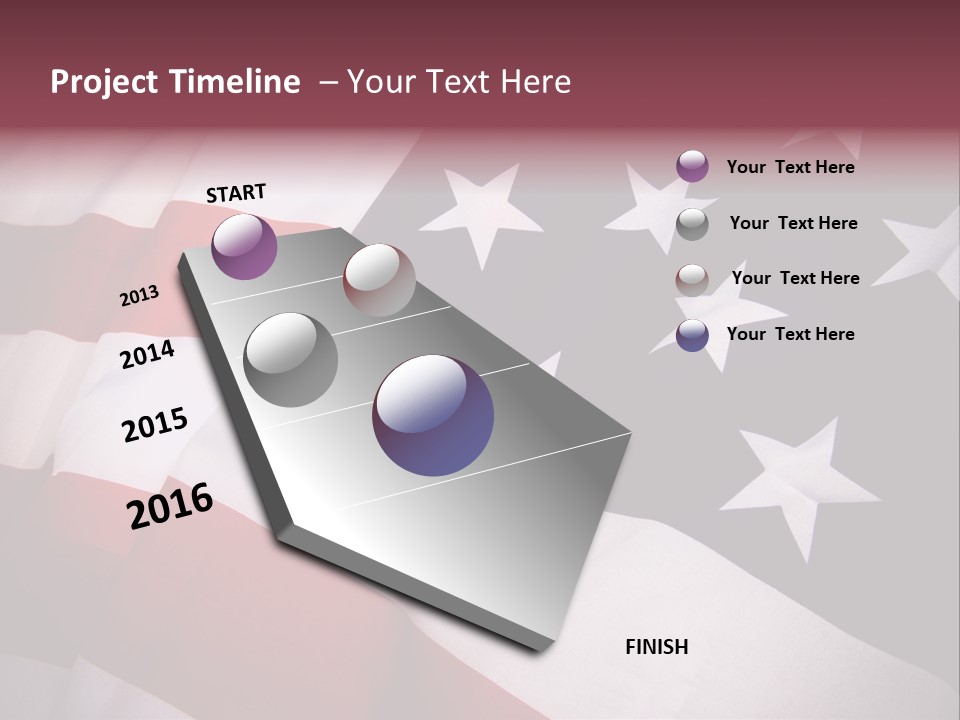 Project Timeline – Your Text Here

START

2013

2014

2015

2016

FINISH

Your Text Here

Your Text Here

Your Text Here

Your Text Here